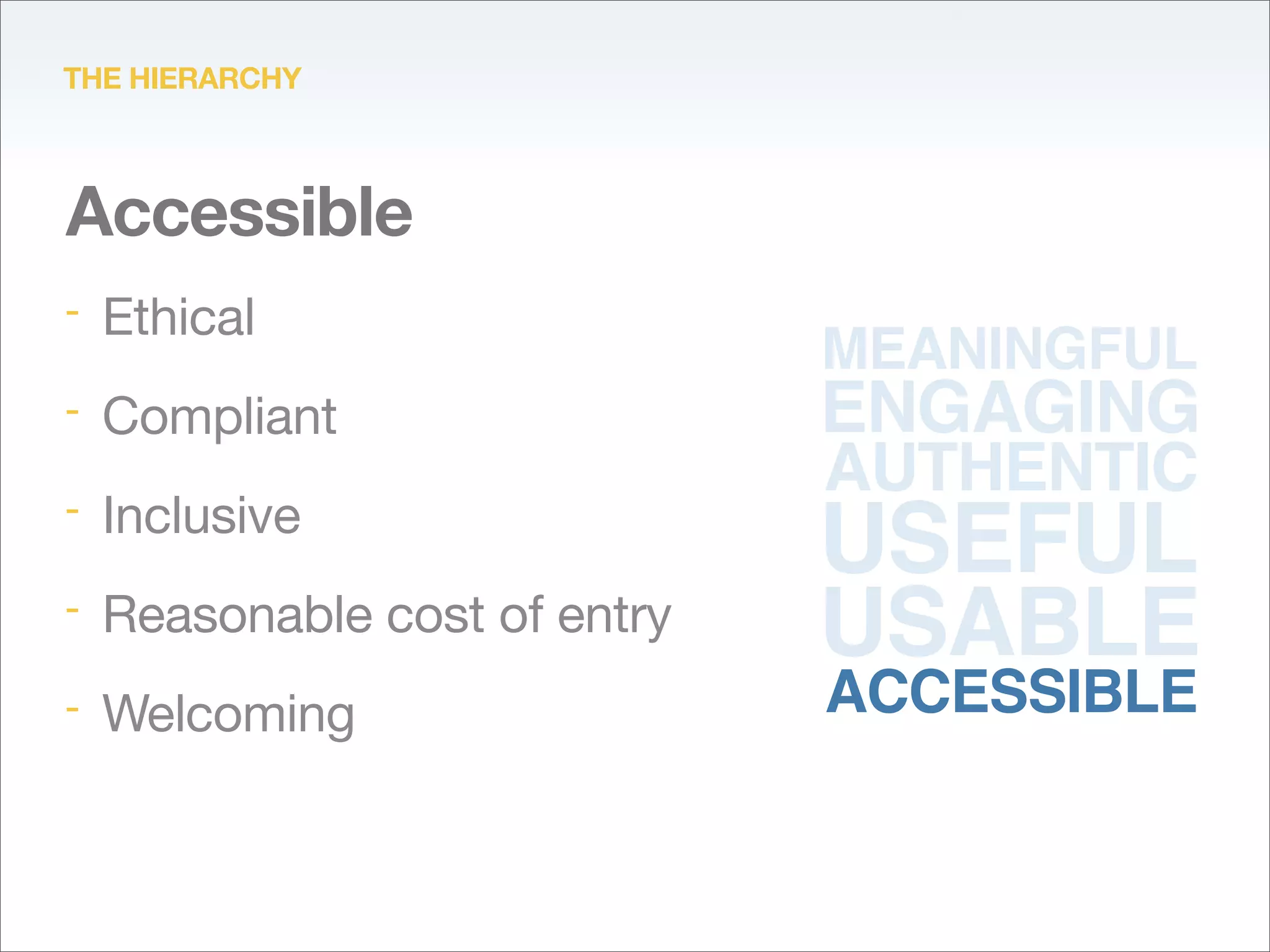 THE HIERARCHY

Accessible

- Ethical
- Compliant
- Inclusive
- Reasonable cost of entry
- Welcoming

MEANINGFUL
ENGAGING
AUTHENTIC
USEFUL
USABLE
ACCESSIBLE